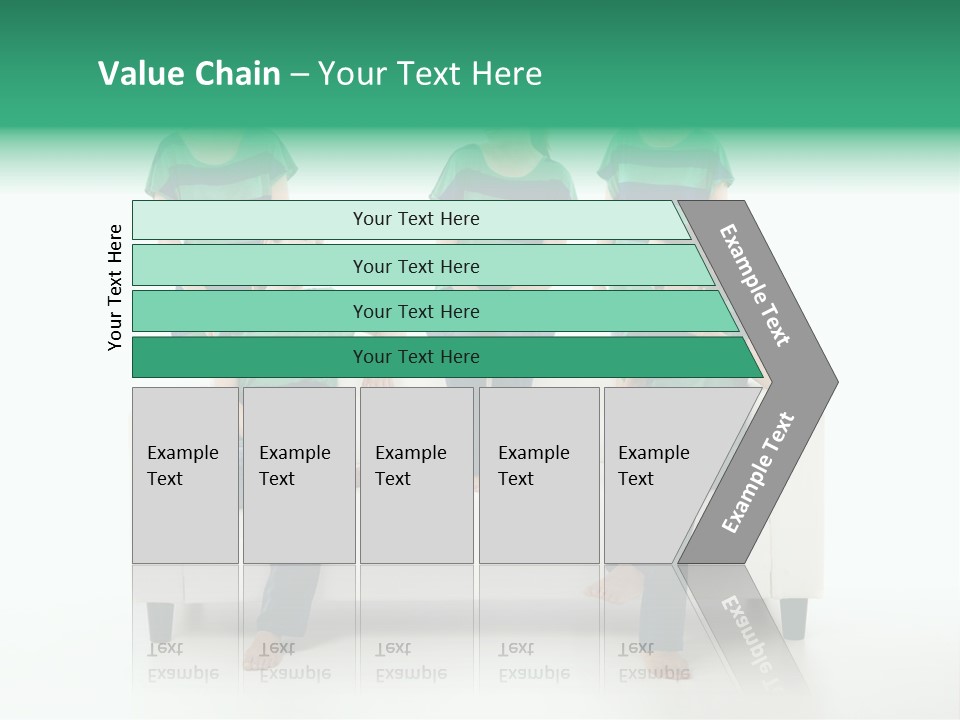 Value Chain – Your Text Here

Your Text Here

Your Text Here

Your Text Here

Your Text Here

Your Text Here

Example Text

Example Text

Example Text

Example Text

Example Text

Example Text

Example Text